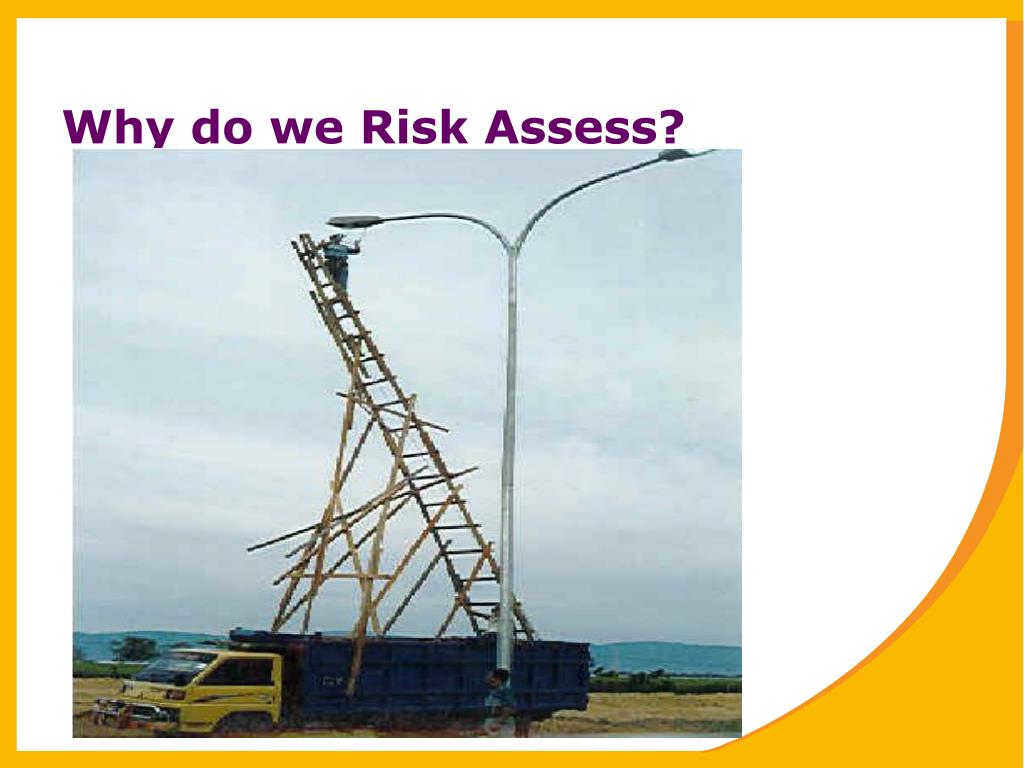 Why do we Risk Assess?